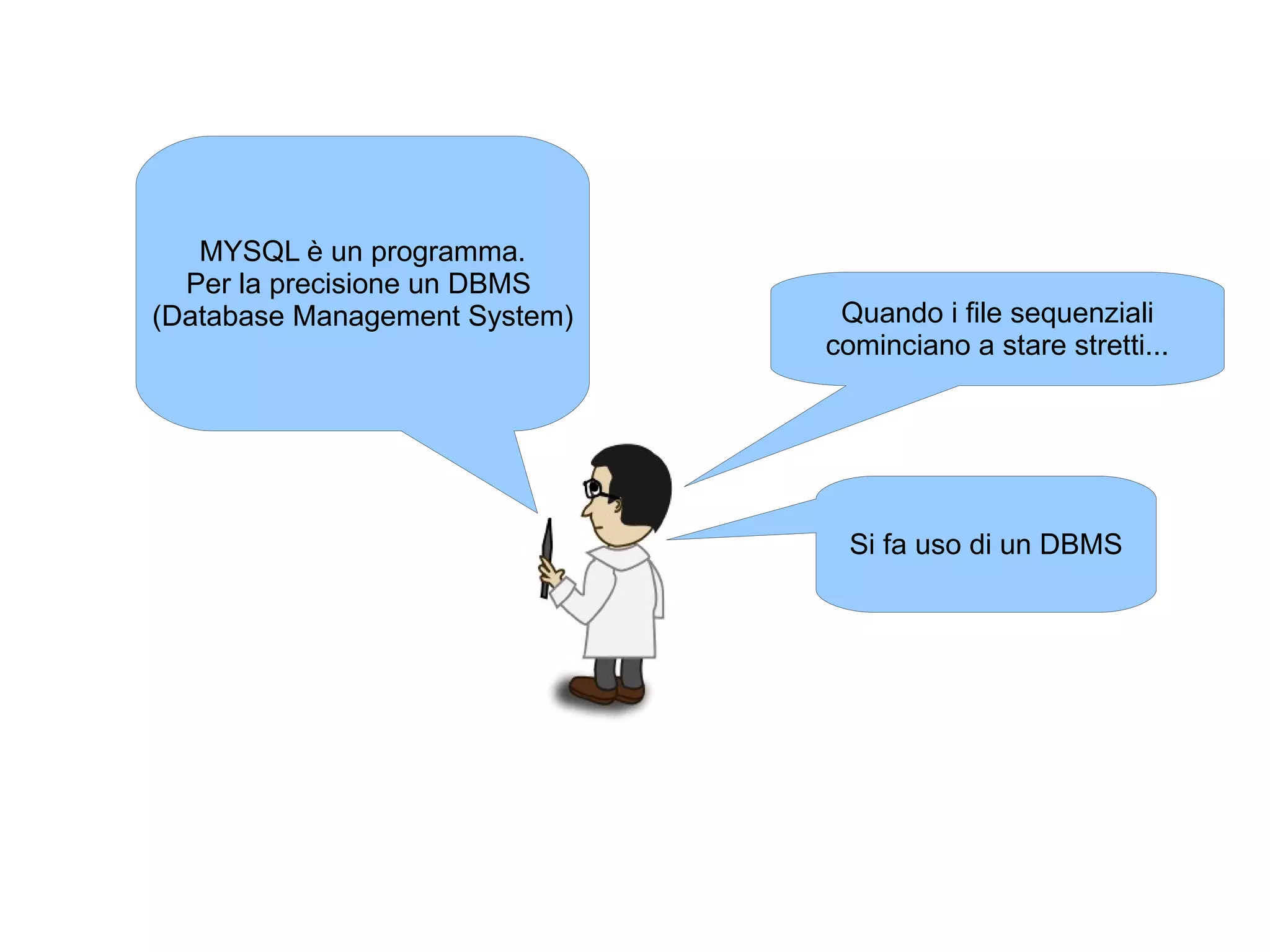 MYSQL è un programma.
Per la precisione un DBMS
(Database Management System)

Quando i file sequenziali cominciano a stare stretti...

Si fa uso di un DBMS